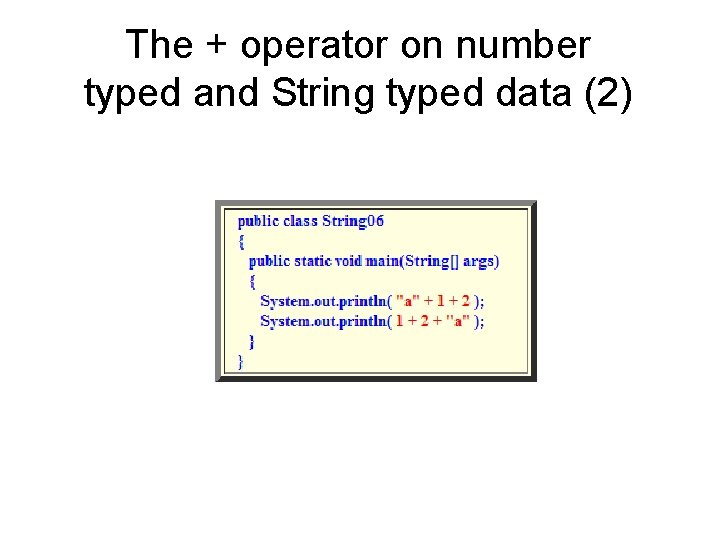 The + operator on number typed and String typed data (2)

public class String06
{
  public static void main(String[] args)
  {
    System.out.println( "a" + 1 + 2 );
    System.out.println( 1 + 2 + "a" );
  }
}